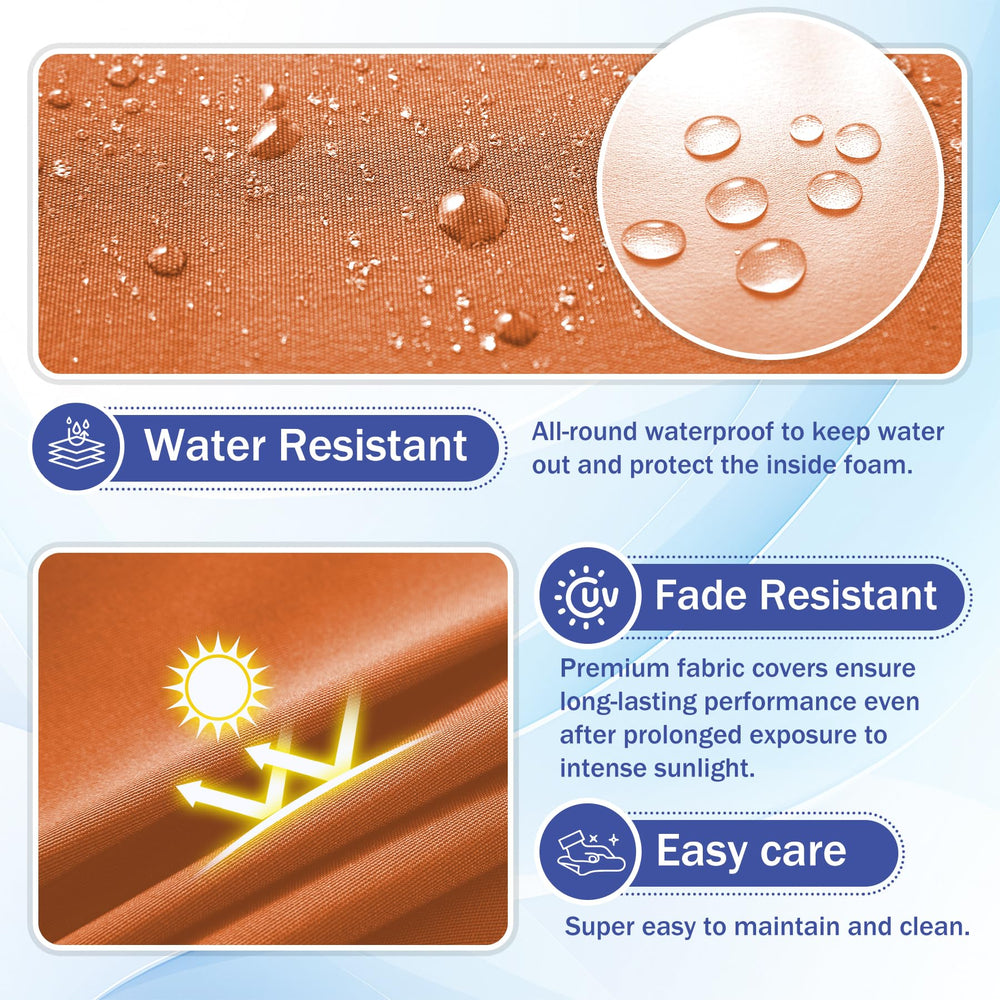 Water Resistant

All-round waterproof to keep water out and protect the inside foam.

UV

Fade Resistant

Premium fabric covers ensure long-lasting performance even after prolonged exposure to intense sunlight.

Easy care

Super easy to maintain and clean.